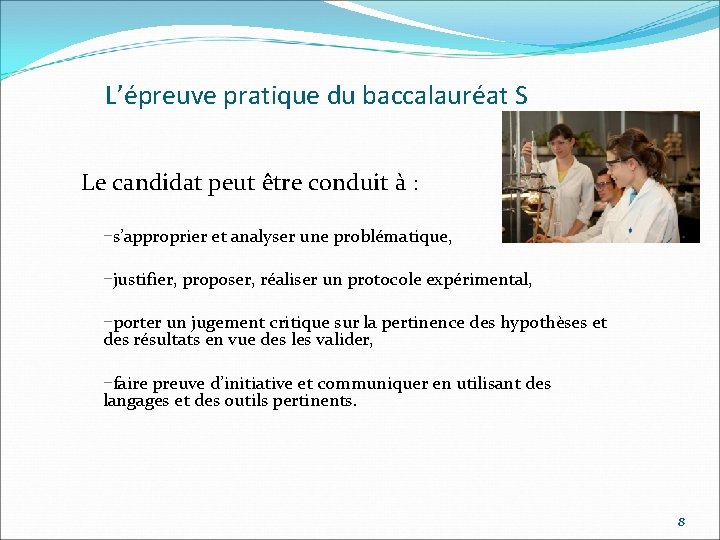 L’épreuve pratique du baccalauréat S

Le candidat peut être conduit à :

–s’approprier et analyser une problématique,

–justifier, proposer, réaliser un protocole expérimental,

–porter un jugement critique sur la pertinence des hypothèses et des résultats en vue des les valider,

–faire preuve d’initiative et communiquer en utilisant des langages et des outils pertinents.

8